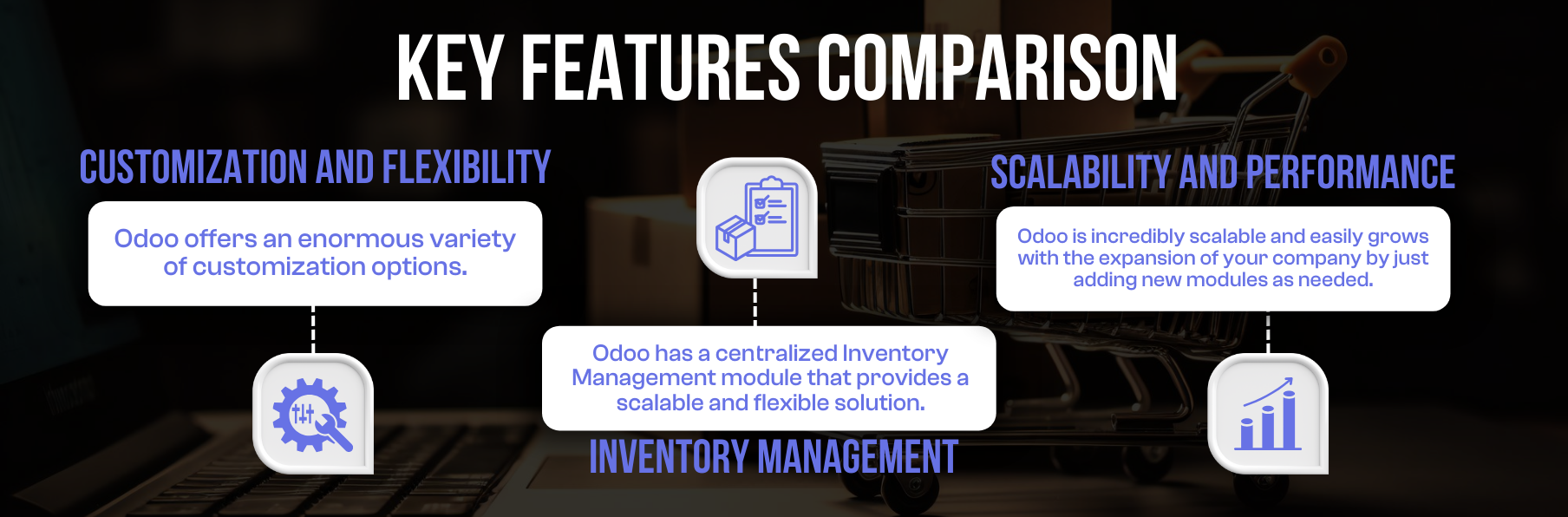 KEY FEATURES COMPARISON

CUSTOMIZATION AND FLEXIBILITY

Odoo offers an enormous variety of customization options.

Odoo has a centralized Inventory Management module that provides a scalable and flexible solution.

INVENTORY MANAGEMENT

SCALABILITY AND PERFORMANCE

Odoo is incredibly scalable and easily grows with the expansion of your company by just adding new modules as needed.